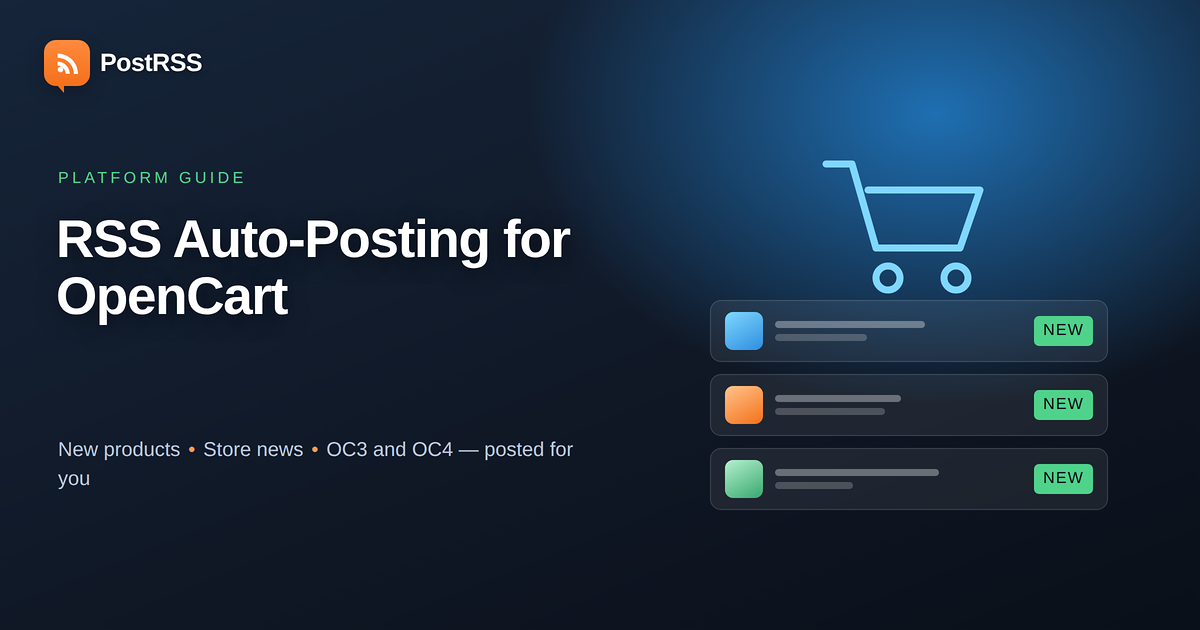 PostRSS

PLATFORM GUIDE

RSS Auto-Posting for OpenCart

New products • Store news • OC3 and OC4 — posted for you

NEW
NEW
NEW